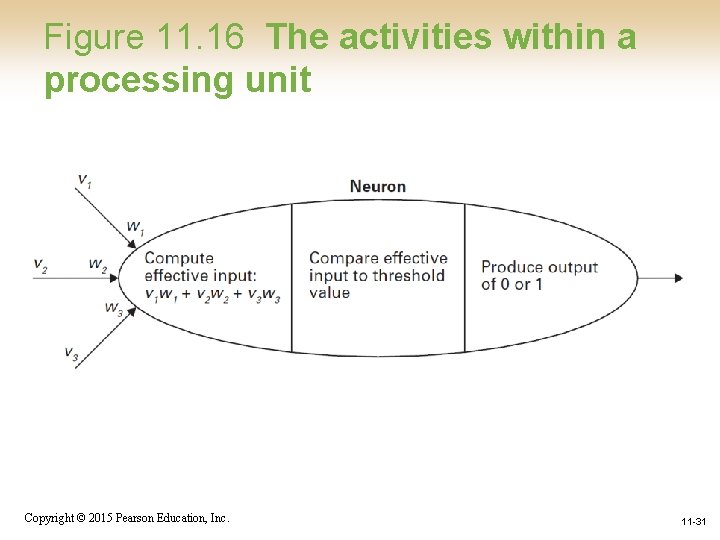 Figure 11.16 The activities within a processing unit

Neuron

$v_1$

$w_1$

$v_2$

$w_2$

$w_3$

$v_3$

Compute effective input: $v_1w_1 + v_2w_2 + v_3w_3$

Compare effective input to threshold value

Produce output of 0 or 1

Copyright © 2015 Pearson Education, Inc.

11-31